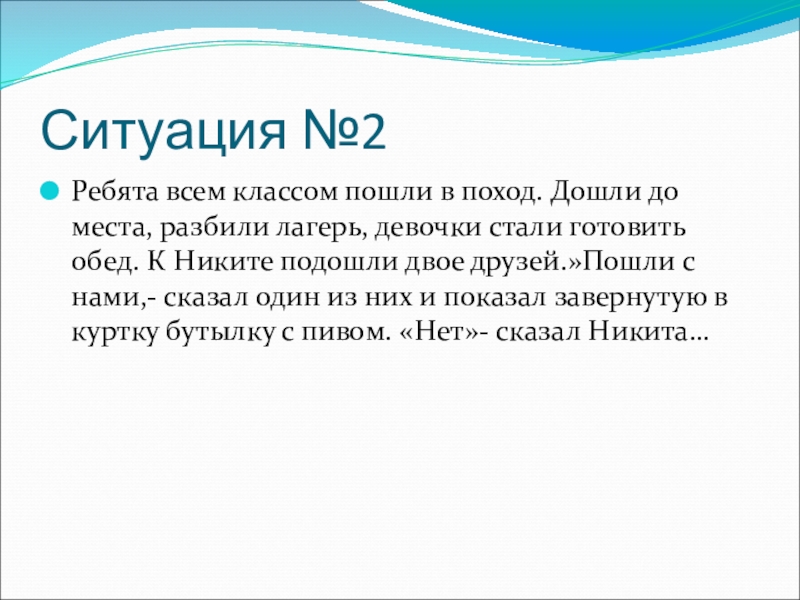 Ситуация №2

Ребята всем классом пошли в поход. Дошли до места, разбили лагерь, девочки стали готовить обед. К Никите подошли двое друзей.»Пошли с нами,- сказал один из них и показал завернутую в куртку бутылку с пивом. «Нет»- сказал Никита…